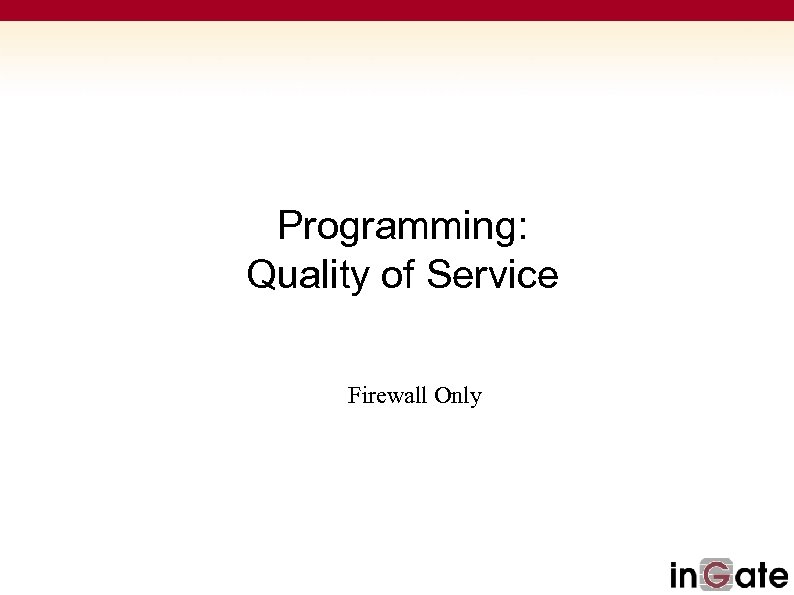 Programming:
Quality of Service

Firewall Only

inGate